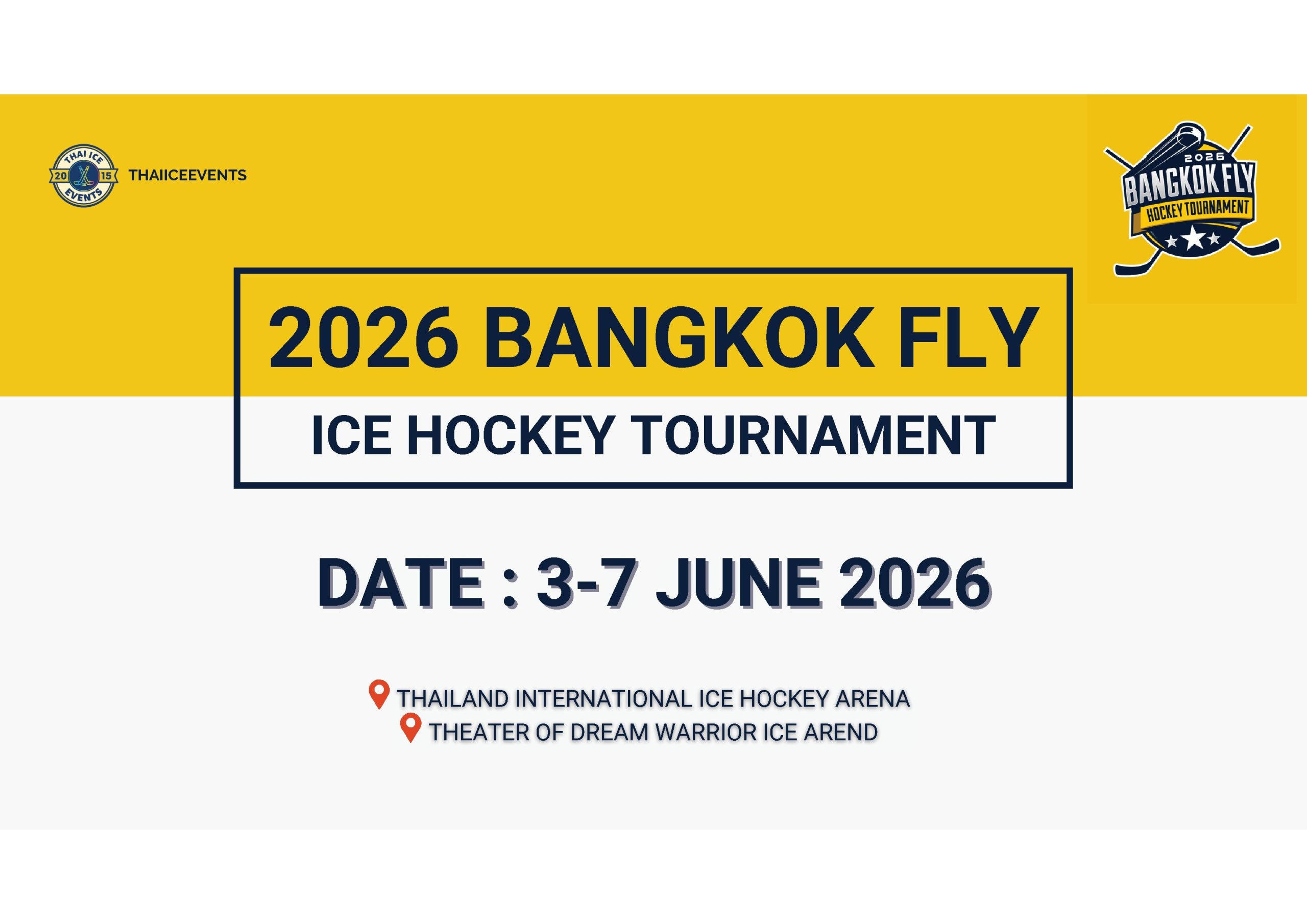 THAI ICE 20 15 EVENTS

THAIICEEVENTS

2026 BANGKOK FLY HOCKEY TOURNAMENT

2026 BANGKOK FLY

ICE HOCKEY TOURNAMENT

DATE : 3-7 JUNE 2026

THAILAND INTERNATIONAL ICE HOCKEY ARENA
THEATER OF DREAM WARRIOR ICE AREND